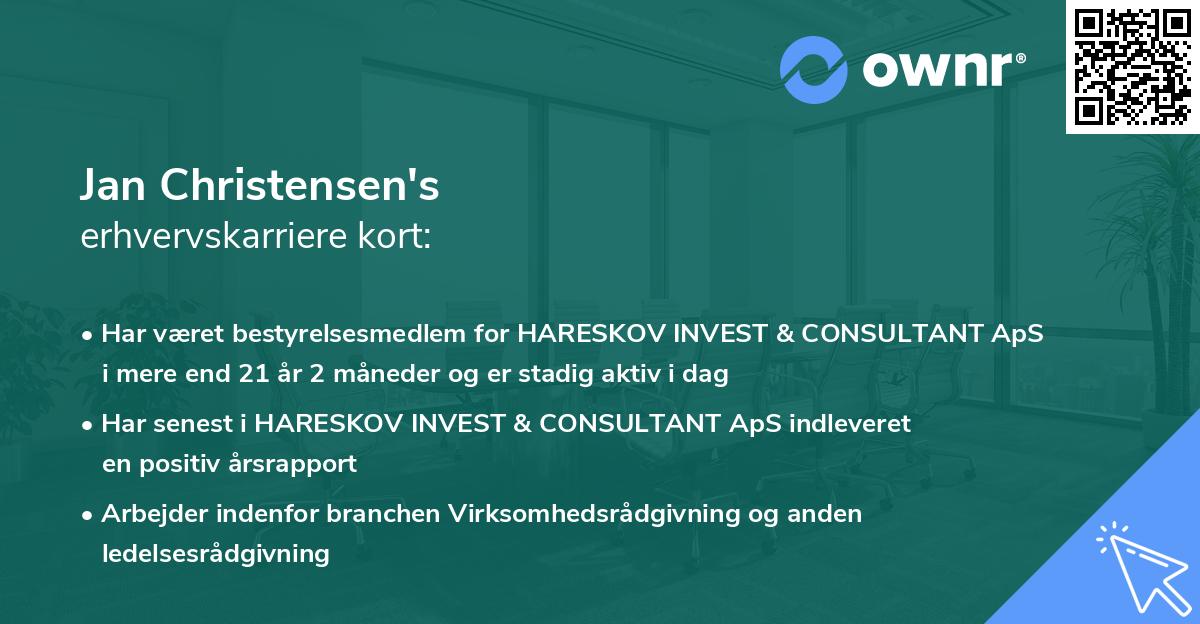 ownr®

Jan Christensen's
erhvervskarriere kort:

• Har været bestyrelsesmedlem for HARESKOV INVEST & CONSULTANT ApS i mere end 21 år 2 måneder og er stadig aktiv i dag

• Har senest i HARESKOV INVEST & CONSULTANT ApS indleveret en positiv årsrapport

• Arbejder indenfor branchen Virksomhedsrådgivning og anden ledelsesrådgivning